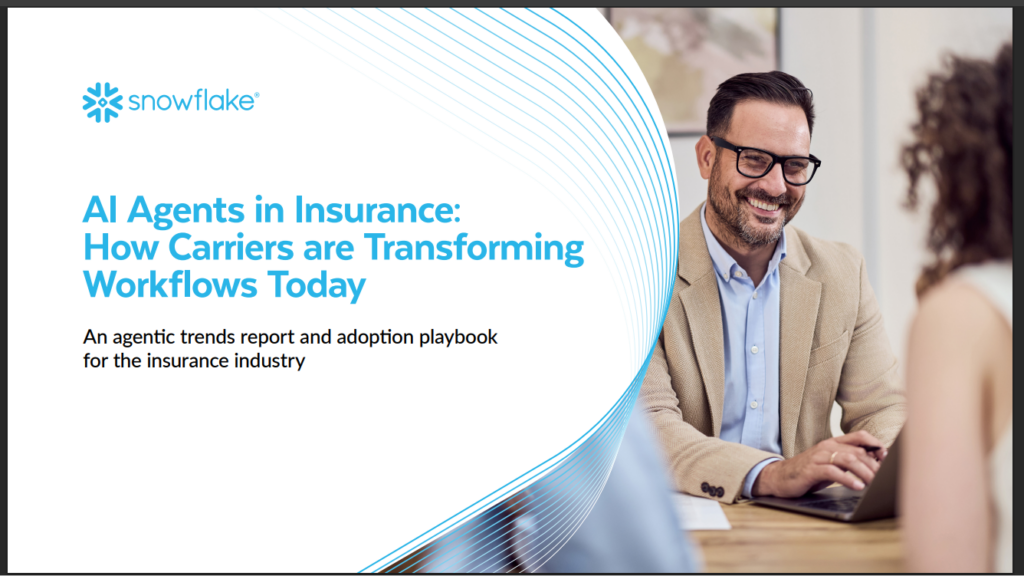 snowflake®

AI Agents in Insurance: How Carriers are Transforming Workflows Today

An agentic trends report and adoption playbook for the insurance industry